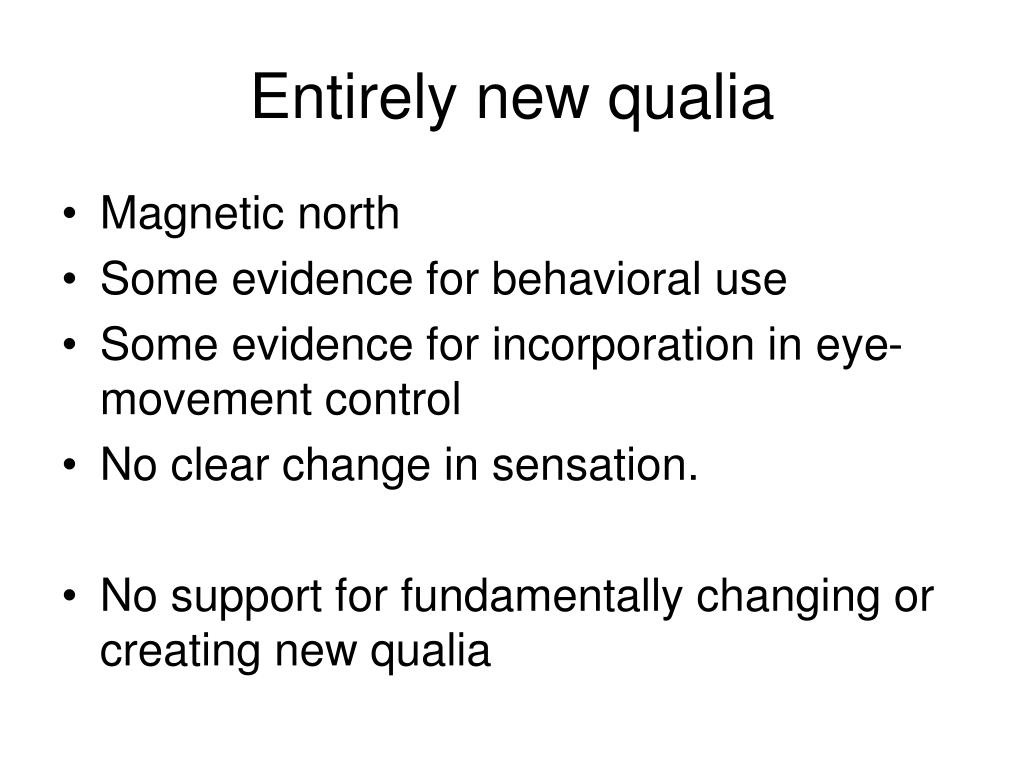 Entirely new qualia

• Magnetic north
• Some evidence for behavioral use
• Some evidence for incorporation in eye-movement control
• No clear change in sensation.

• No support for fundamentally changing or creating new qualia